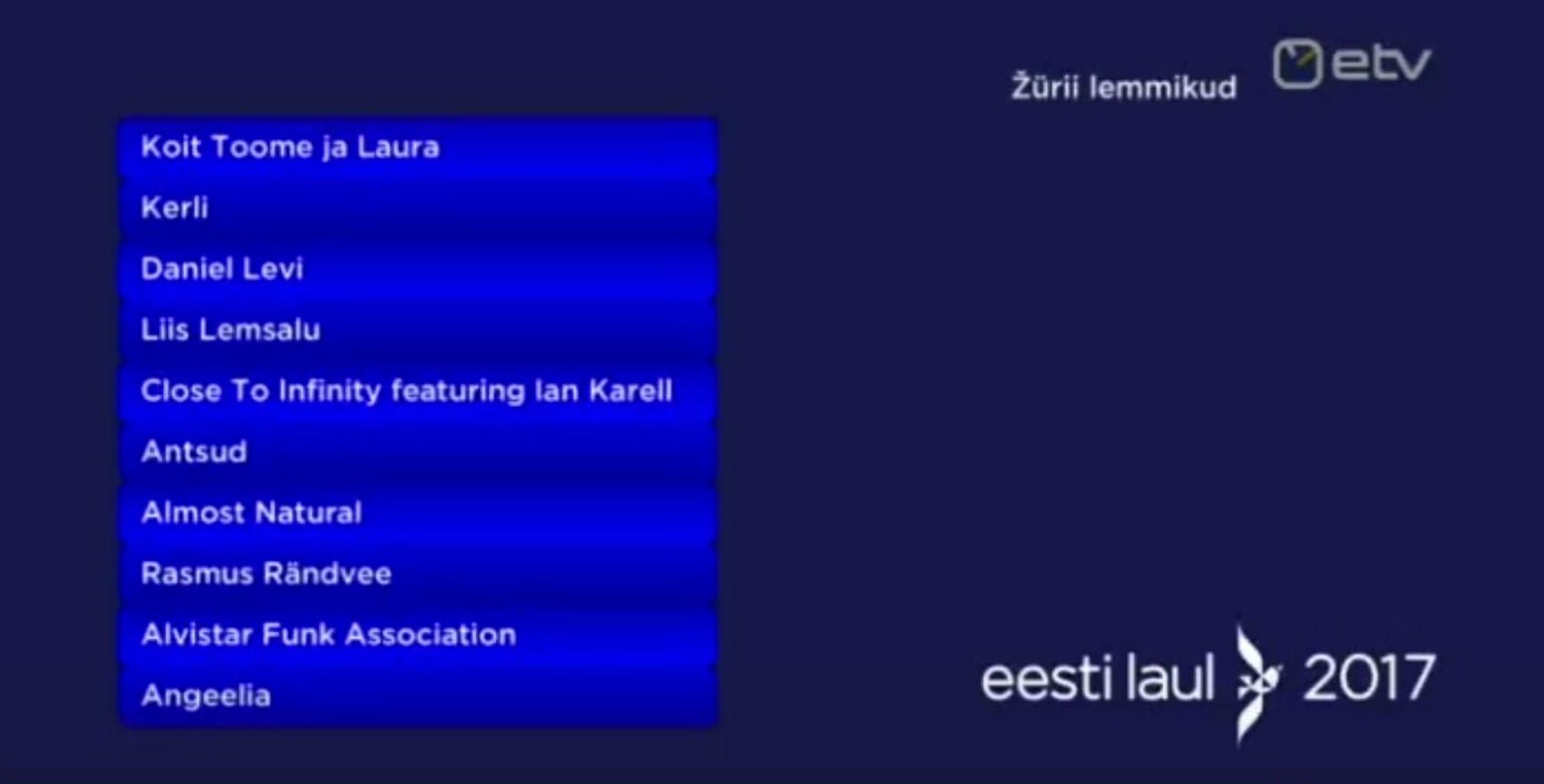 Žürii lemmikud

etv

Koit Toome ja Laura
Kerli
Daniel Levi
Liis Lemsalu
Close To Infinity featuring Ian Karell
Antsud
Almost Natural
Rasmus Rändvee
Alvistar Funk Association
Angeelia

eesti laul 2017